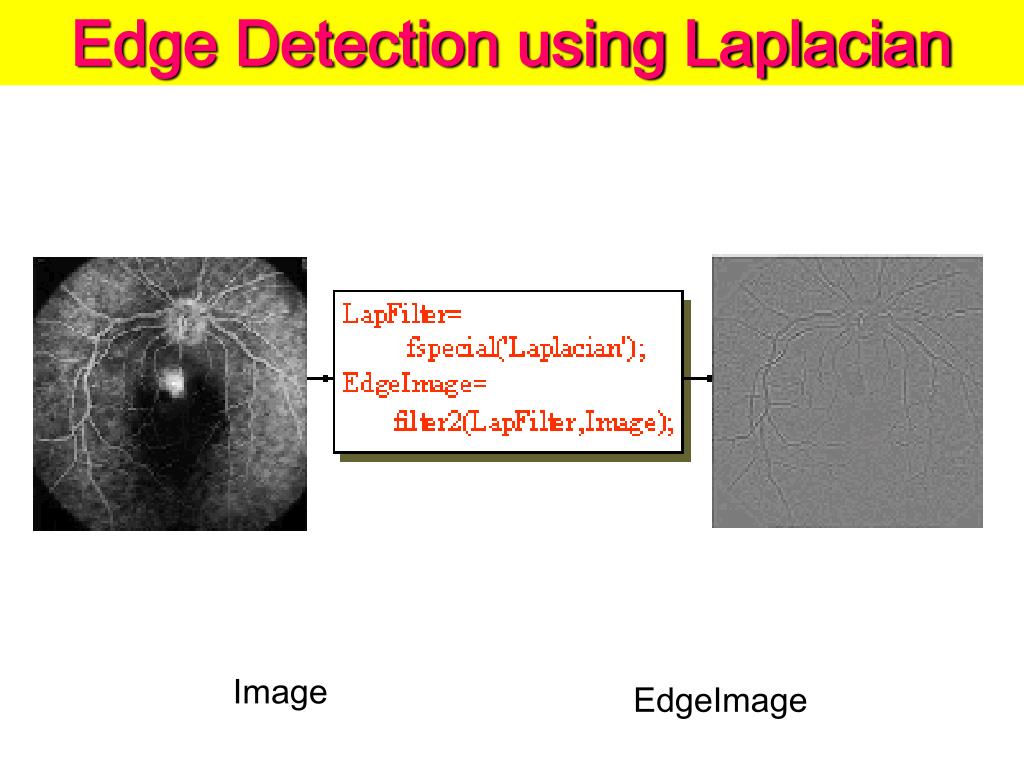 Edge Detection using Laplacian

LapFilter=
fspecial('Laplacian');
EdgeImage=
filter2(LapFilter,Image);

Image

EdgeImage